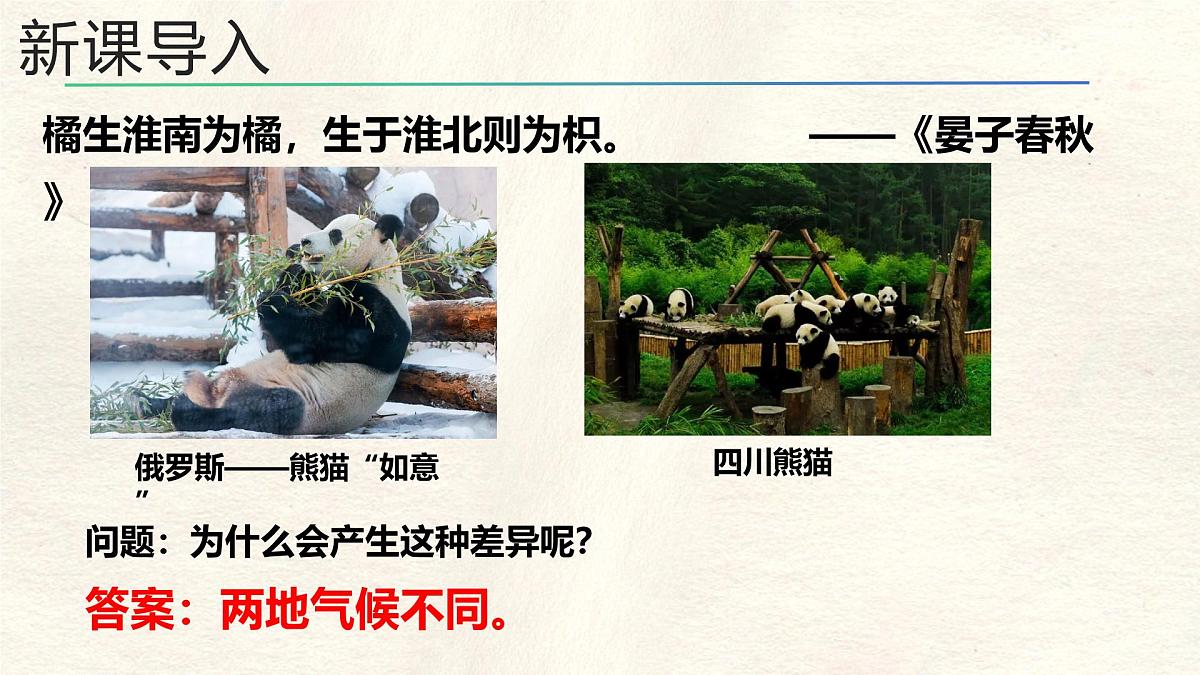 新课导入

橘生淮南为橘，生于淮北则为枳。 ——《晏子春秋》

俄罗斯——熊猫“如意”

四川熊猫

问题：为什么会产生这种差异呢？

答案：两地气候不同。